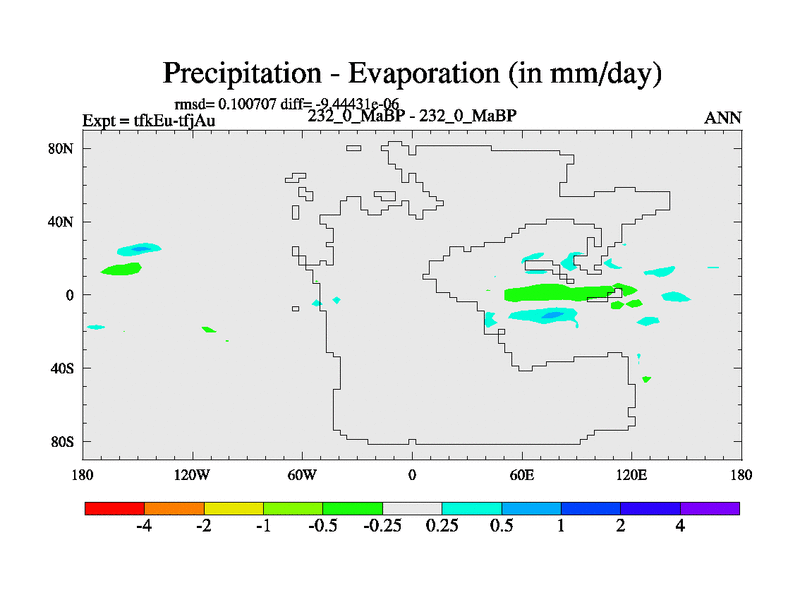 Precipitation - Evaporation (in mm/day)

rmsd= 0.100707 diff= -9.44431e-06

Expt = tfkEu-tfjAu

232_0_MaBP - 232_0_MaBP

ANN

80N
40N
0
40S
80S

180 120W 60W 0 60E 120E 180

-4 -2 -1 -0.5 -0.25 0.25 0.5 1 2 4